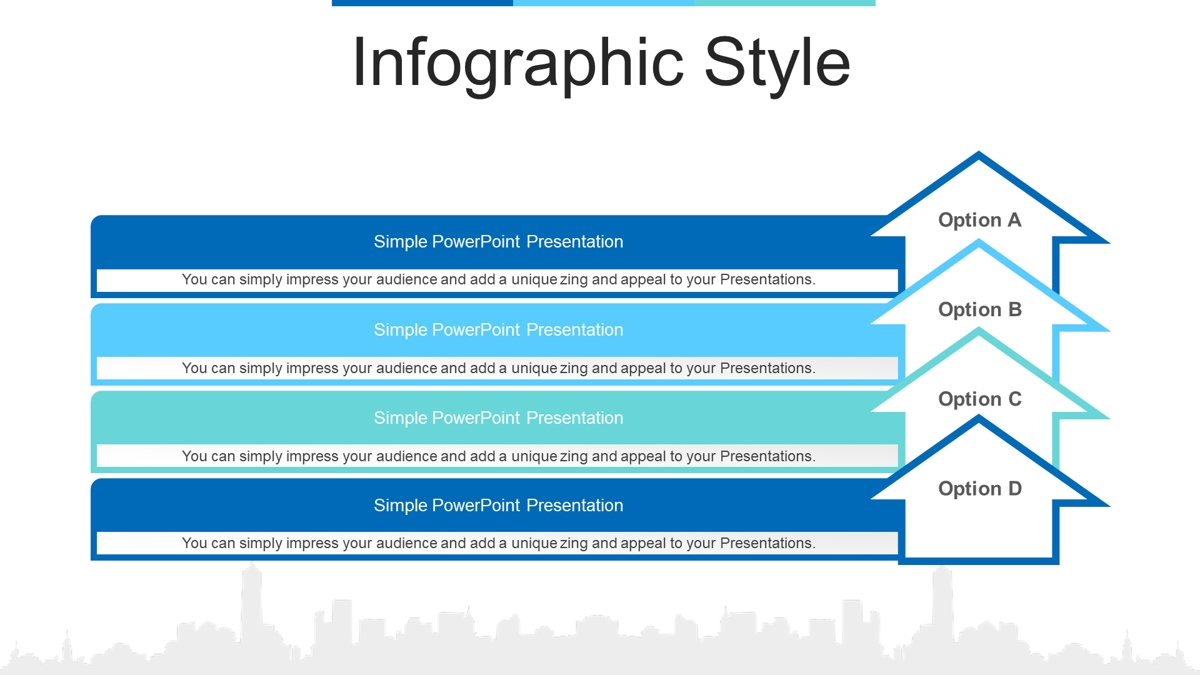 Infographic Style

Simple PowerPoint Presentation

You can simply impress your audience and add a unique zing and appeal to your Presentations.

Option A

Simple PowerPoint Presentation

You can simply impress your audience and add a unique zing and appeal to your Presentations.

Option B

Simple PowerPoint Presentation

You can simply impress your audience and add a unique zing and appeal to your Presentations.

Option C

Simple PowerPoint Presentation

You can simply impress your audience and add a unique zing and appeal to your Presentations.

Option D